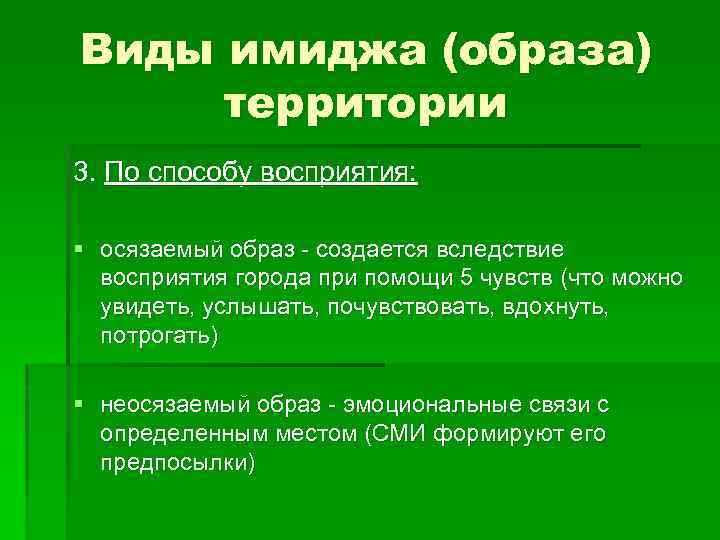 Виды имиджа (образа) территории

3. По способу восприятия:

▪ осязаемый образ - создается вследствие восприятия города при помощи 5 чувств (что можно увидеть, услышать, почувствовать, вдохнуть, потрогать)

▪ неосязаемый образ - эмоциональные связи с определенным местом (СМИ формируют его предпосылки)